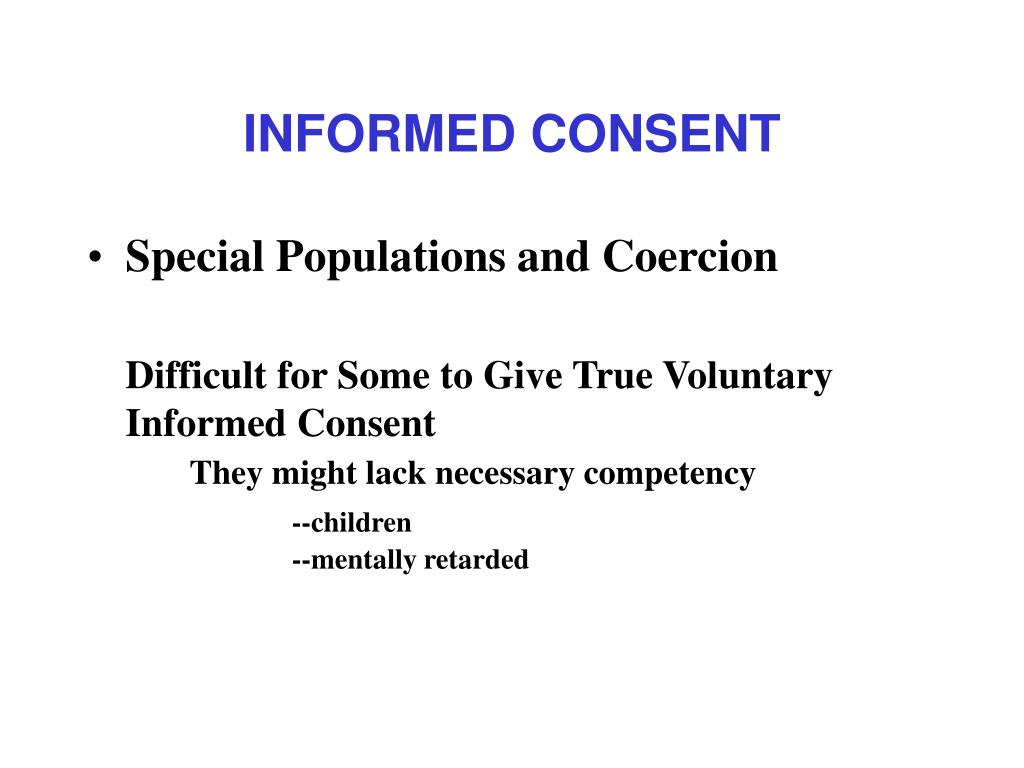 INFORMED CONSENT

• Special Populations and Coercion

Difficult for Some to Give True Voluntary Informed Consent

They might lack necessary competency

--children
--mentally retarded